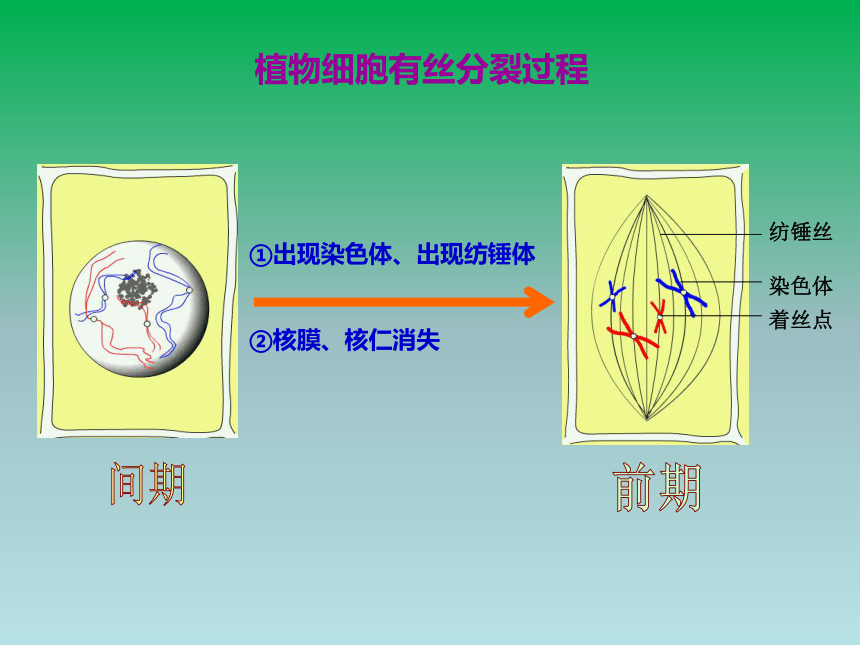 植物细胞有丝分裂过程

①出现染色体、出现纺锤体

②核膜、核仁消失

纺锤丝
染色体
着丝点

间期

前期